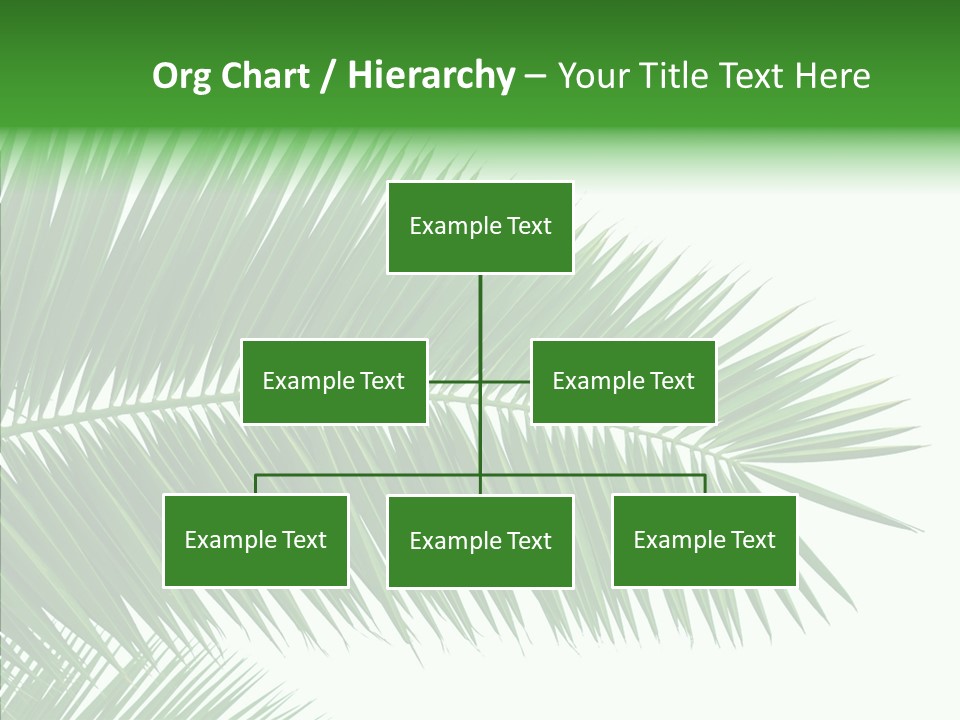 Org Chart / Hierarchy – Your Title Text Here

Example Text

Example Text

Example Text

Example Text

Example Text

Example Text